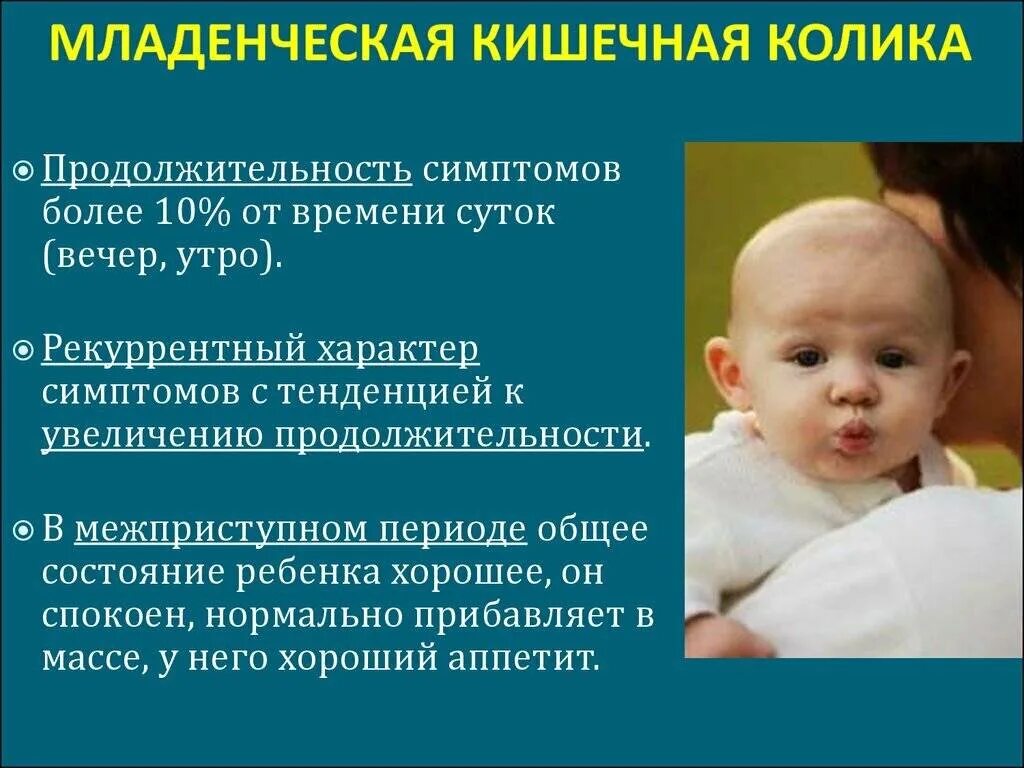 МЛАДЕНЧЕСКАЯ КИШЕЧНАЯ КОЛИКА

Продолжительность симптомов более 10% от времени суток (вечер, утро).

Рекуррентный характер симптомов с тенденцией к увеличению продолжительности.

В межприступном периоде общее состояние ребенка хорошее, он спокоен, нормально прибавляет в массе, у него хороший аппетит.